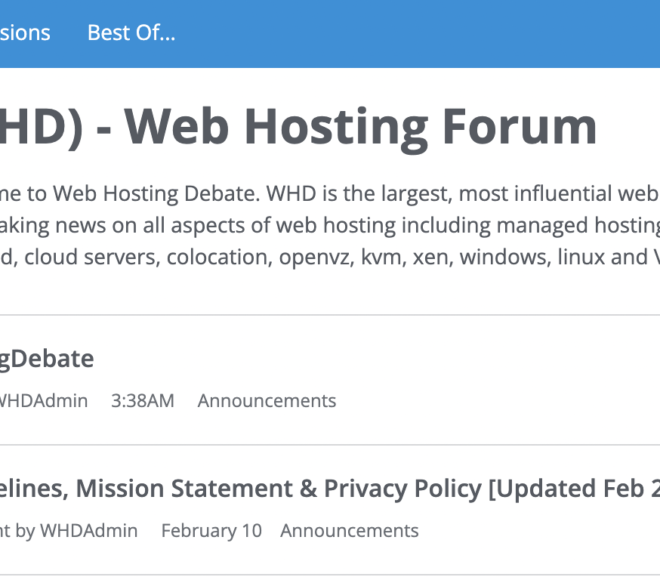 sions Best Of...

HD) - Web Hosting Forum

me to Web Hosting Debate. WHD is the largest, most influential web aking news on all aspects of web hosting including managed hosting d, cloud servers, colocation, openvz, kvm, xen, windows, linux and V

gDebate

WHDAdmin 3:38AM Announcements

elines, Mission Statement & Privacy Policy [Updated Feb 2

nt by WHDAdmin February 10 Announcements